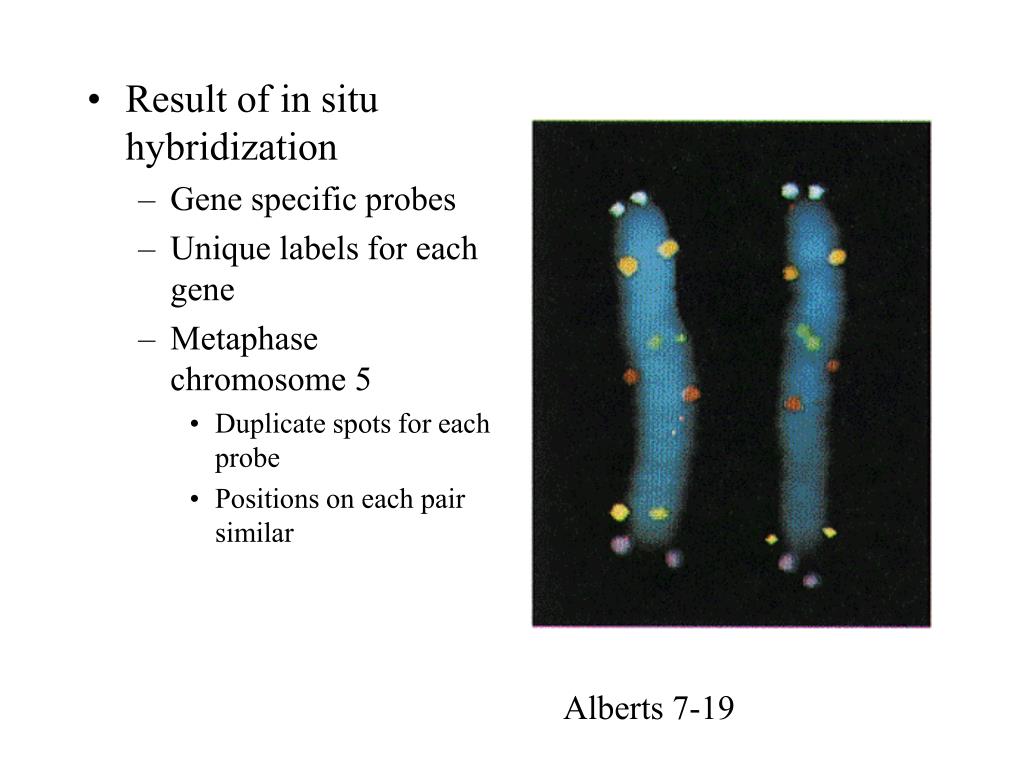 • Result of in situ hybridization
  – Gene specific probes
  – Unique labels for each gene
  – Metaphase chromosome 5
    • Duplicate spots for each probe
    • Positions on each pair similar

Alberts 7-19